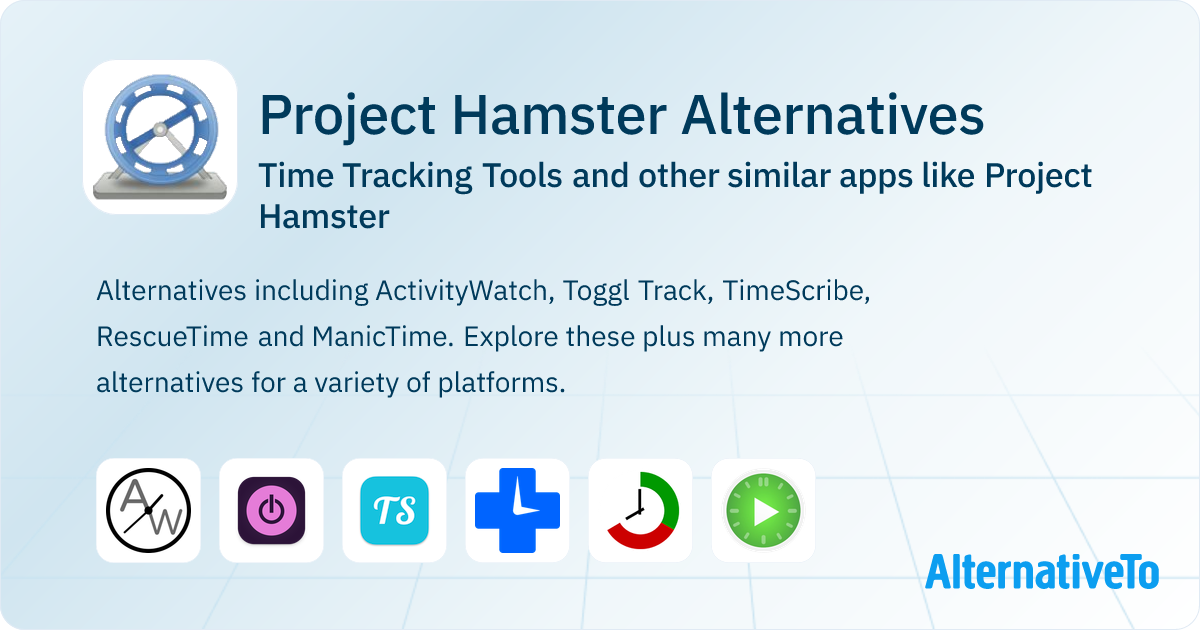 Project Hamster Alternatives

Time Tracking Tools and other similar apps like Project Hamster

Alternatives including ActivityWatch, Toggl Track, TimeScribe, RescueTime and ManicTime. Explore these plus many more alternatives for a variety of platforms.

AW

TS

AlternativeTo